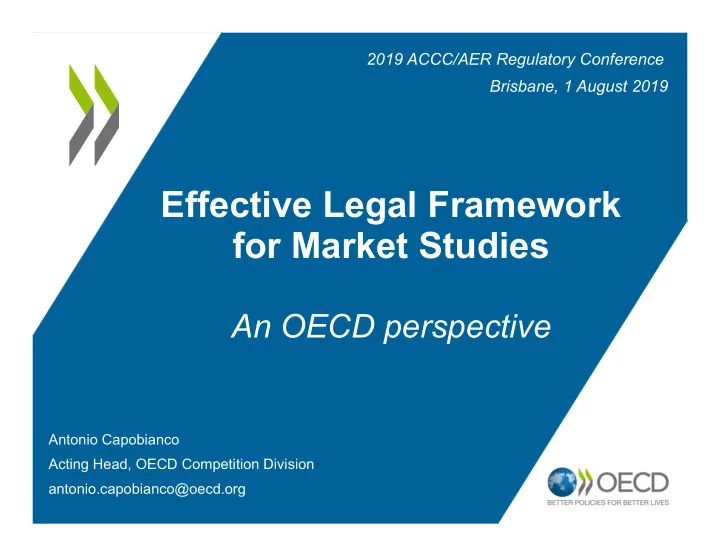 2019 ACCC/AER Regulatory Conference
Brisbane, 1 August 2019

Effective Legal Framework for Market Studies

An OECD perspective

Antonio Capobianco
Acting Head, OECD Competition Division
antonio.capobianco@oecd.org

OECD
BETTER POLICIES FOR BETTER LIVES